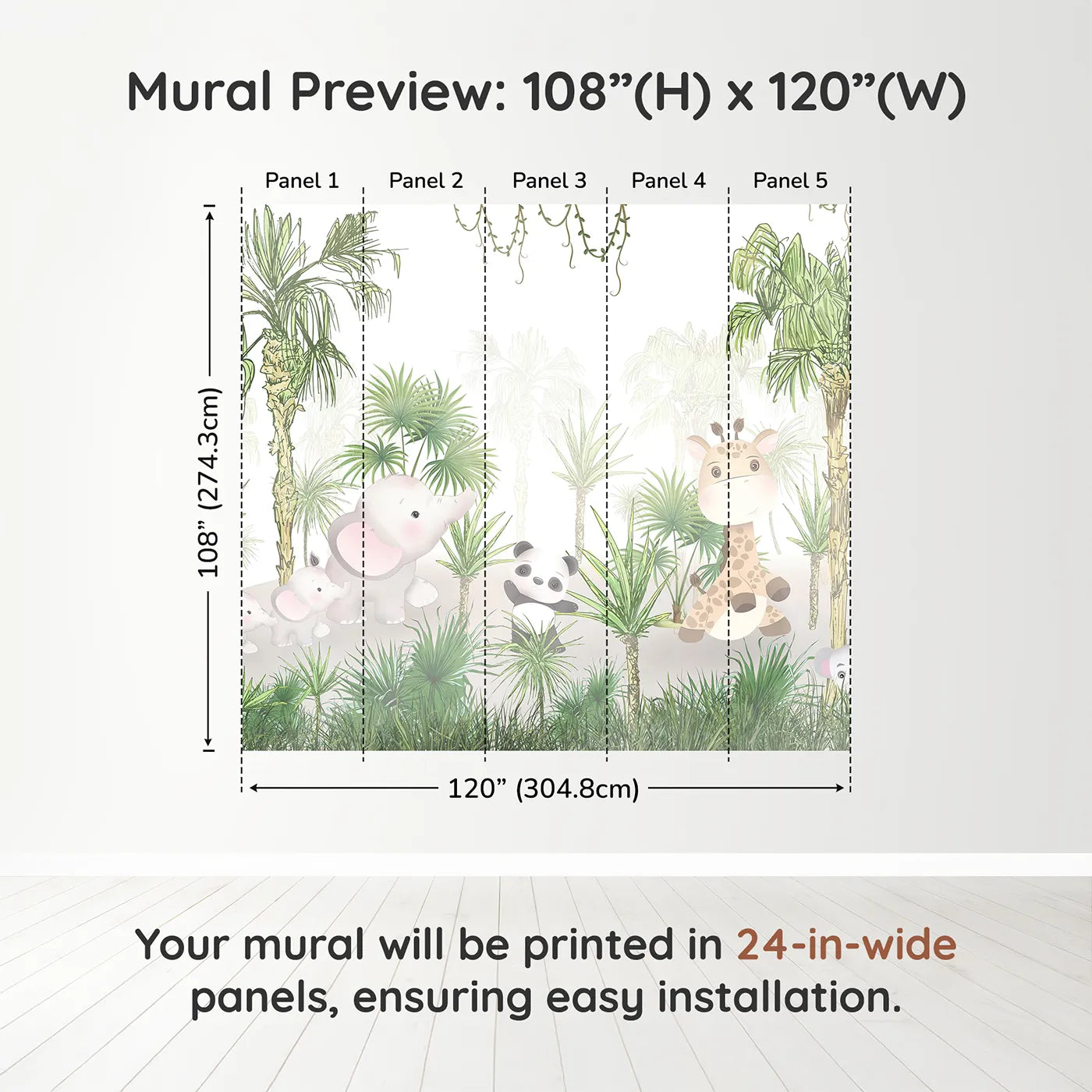 Mural Preview: 108”(H) x 120”(W)

Panel 1 Panel 2 Panel 3 Panel 4 Panel 5

108” (274.3cm)

120” (304.8cm)

Your mural will be printed in 24-in-wide panels, ensuring easy installation.